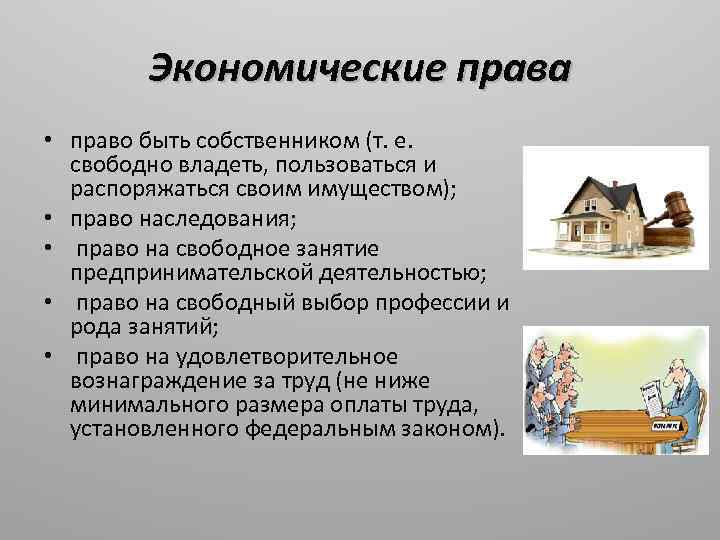 Экономические права

• право быть собственником (т. е. свободно владеть, пользоваться и распоряжаться своим имуществом);
• право наследования;
• право на свободное занятие предпринимательской деятельностью;
• право на свободный выбор профессии и рода занятий;
• право на удовлетворительное вознаграждение за труд (не ниже минимального размера оплаты труда, установленного федеральным законом).